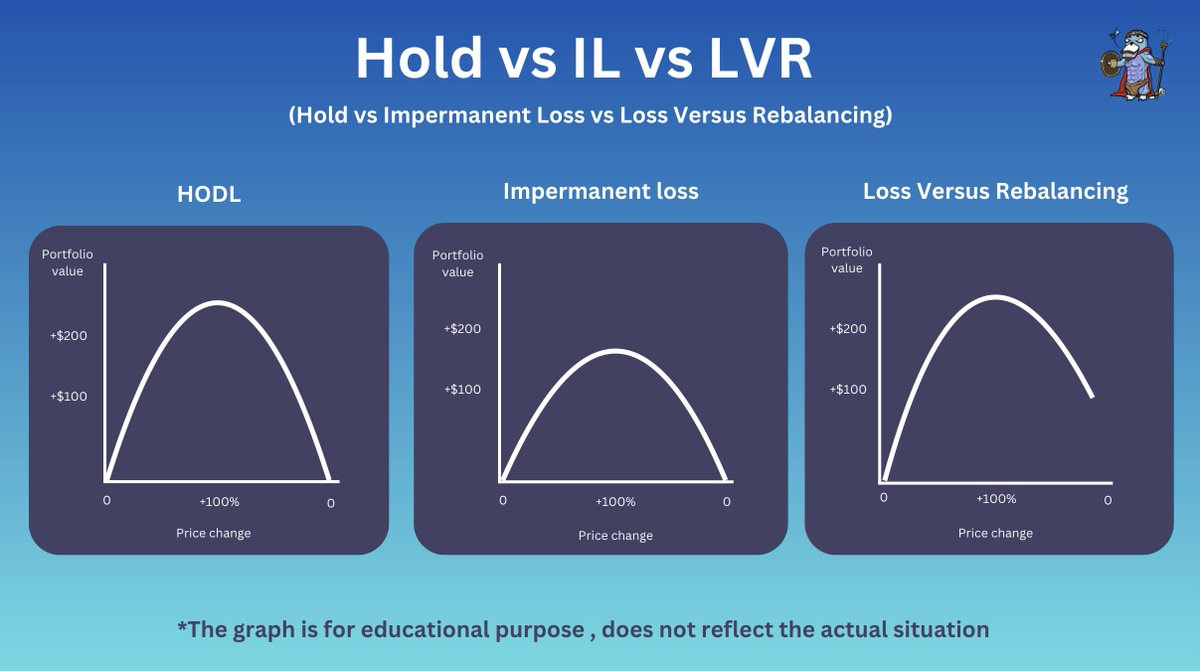 Hold vs IL vs LVR

(Hold vs Impermanent Loss vs Loss Versus Rebalancing)

HODL

Portfolio value

+$200

+$100

0

+100%

0

Price change

Impermanent loss

Portfolio value

+$200

+$100

0

+100%

0

Price change

Loss Versus Rebalancing

Portfolio value

+$200

+$100

0

+100%

0

Price change

*The graph is for educational purpose , does not reflect the actual situation